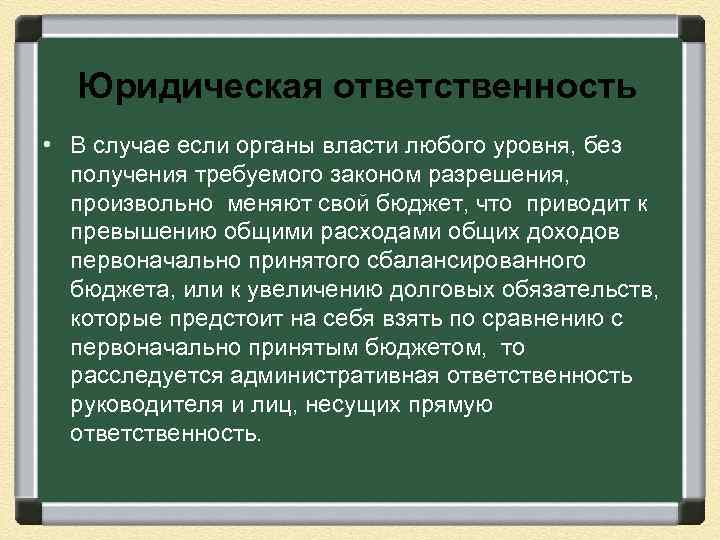 Юридическая ответственность

• В случае если органы власти любого уровня, без получения требуемого законом разрешения, произвольно меняют свой бюджет, что приводит к превышению общими расходами общих доходов первоначально принятого сбалансированного бюджета, или к увеличению долговых обязательств, которые предстоит на себя взять по сравнению с первоначально принятым бюджетом, то расследуется административная ответственность руководителя и лиц, несущих прямую ответственность.